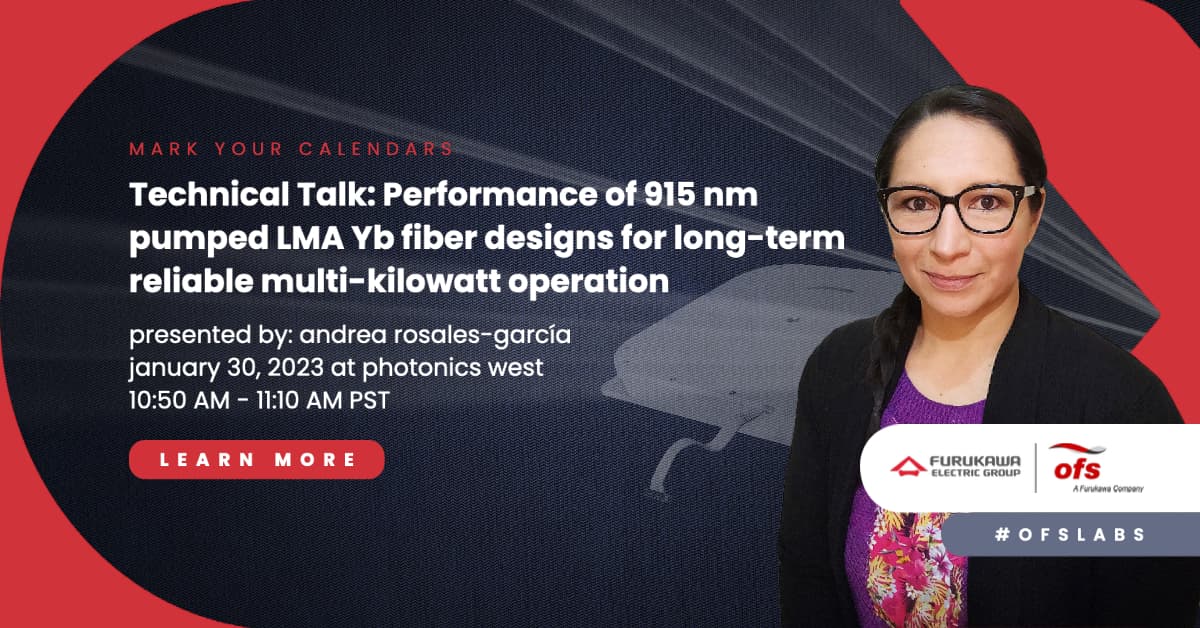 MARK YOUR CALENDARS

Technical Talk: Performance of 915 nm pumped LMA Yb fiber designs for long-term reliable multi-kilowatt operation

presented by: andrea rosales-garcía
january 30, 2023 at photonics west
10:50 AM - 11:10 AM PST

LEARN MORE

FURUKAWA ELECTRIC GROUP

ofs
A Furukawa Company

#OFSLABS